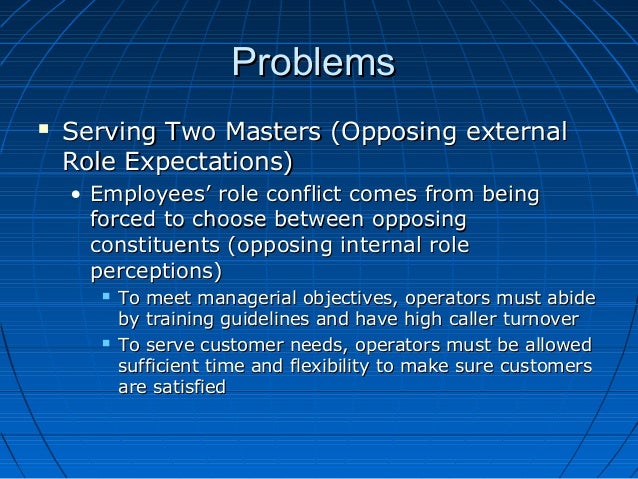 Problems

▪ Serving Two Masters (Opposing external Role Expectations)

• Employees’ role conflict comes from being forced to choose between opposing constituents (opposing internal role perceptions)

▪ To meet managerial objectives, operators must abide by training guidelines and have high caller turnover

▪ To serve customer needs, operators must be allowed sufficient time and flexibility to make sure customers are satisfied